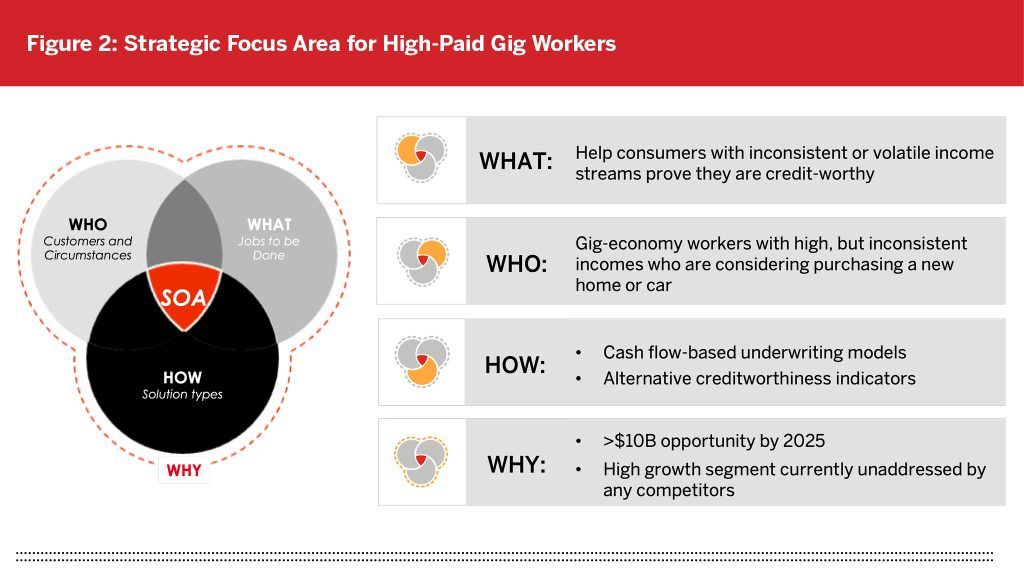 Figure 2: Strategic Focus Area for High-Paid Gig Workers

WHO
Customers and Circumstances

WHAT
Jobs to be Done

SOA

HOW
Solution types

WHY

WHAT: Help consumers with inconsistent or volatile income streams prove they are credit-worthy

WHO: Gig-economy workers with high, but inconsistent incomes who are considering purchasing a new home or car

HOW:
• Cash flow-based underwriting models
• Alternative creditworthiness indicators

WHY:
• >$10B opportunity by 2025
• High growth segment currently unaddressed by any competitors